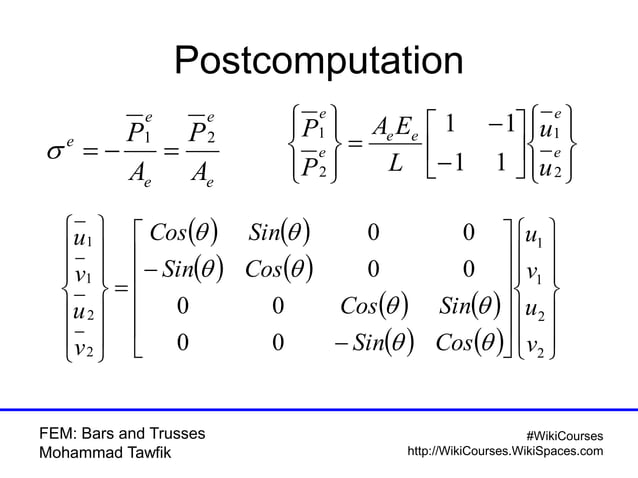 Postcomputation

$\sigma^e = -\frac{\overline{P}_1^e}{A_e} = \frac{\overline{P}_2^e}{A_e}$

$\begin{Bmatrix} \overline{P}_1^e \\ \overline{P}_2^e \end{Bmatrix} = \frac{A_e E_e}{L} \begin{bmatrix} 1 & -1 \\ -1 & 1 \end{bmatrix} \begin{Bmatrix} \overline{u}_1^e \\ \overline{u}_2^e \end{Bmatrix}$

$\begin{Bmatrix} \overline{u}_1 \\ \overline{v}_1 \\ \overline{u}_2 \\ \overline{v}_2 \end{Bmatrix} = \begin{bmatrix} Cos(\theta) & Sin(\theta) & 0 & 0 \\ -Sin(\theta) & Cos(\theta) & 0 & 0 \\ 0 & 0 & Cos(\theta) & Sin(\theta) \\ 0 & 0 & -Sin(\theta) & Cos(\theta) \end{bmatrix} \begin{Bmatrix} u_1 \\ v_1 \\ u_2 \\ v_2 \end{Bmatrix}$

FEM: Bars and Trusses
Mohammad Tawfik

#WikiCourses
http://WikiCourses.WikiSpaces.com